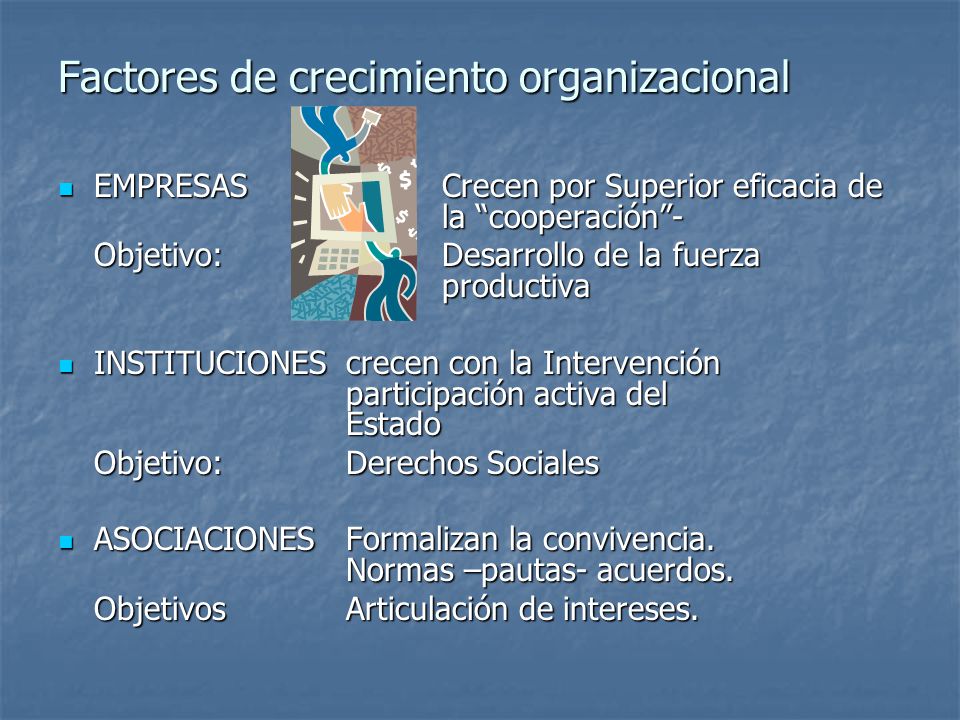 Factores de crecimiento organizacional

EMPRESAS Crecen por Superior eficacia de la “cooperación”-
Objetivo: Desarrollo de la fuerza productiva

INSTITUCIONES crecen con la Intervención participación activa del Estado
Objetivo: Derechos Sociales

ASOCIACIONES Formalizan la convivencia. Normas –pautas- acuerdos.
Objetivos Articulación de intereses.